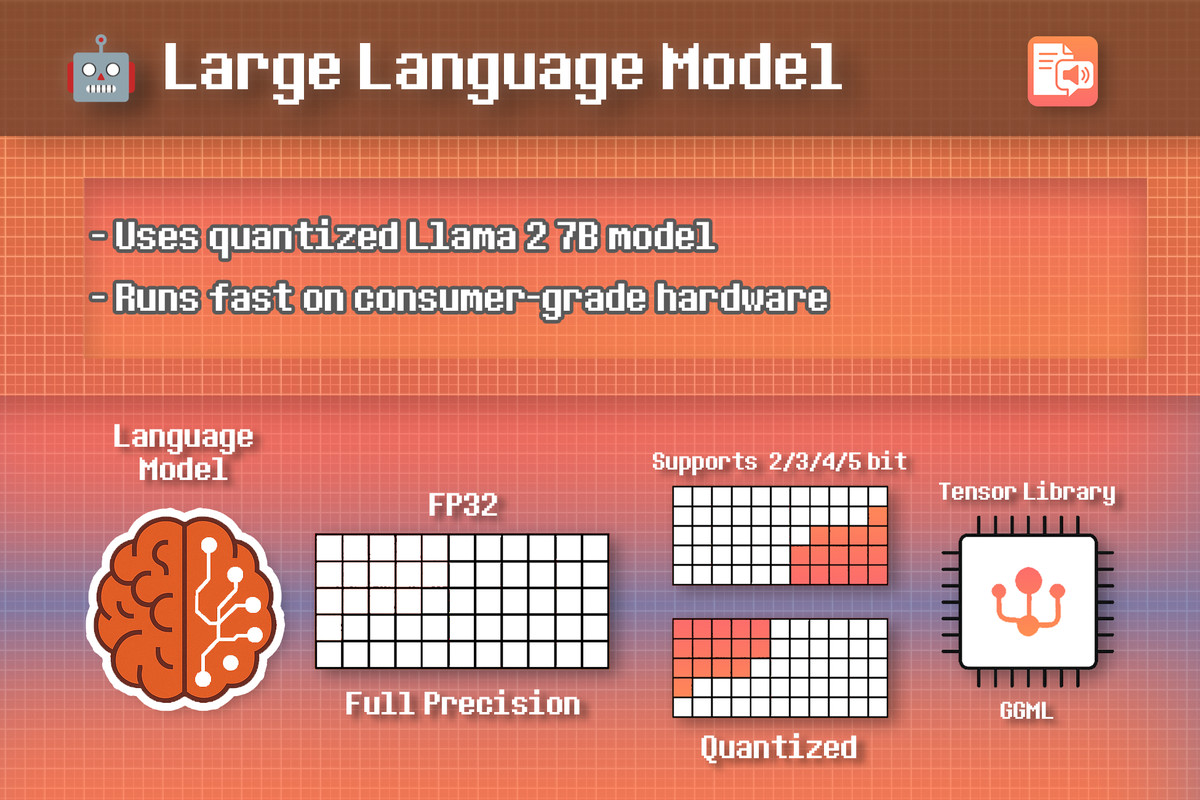 Large Language Model

- Uses quantized Llama 2 7B model
- Runs fast on consumer-grade hardware

Language Model

FP32

Full Precision

Supports 2/3/4/5 bit

Quantized

Tensor Library

GGML